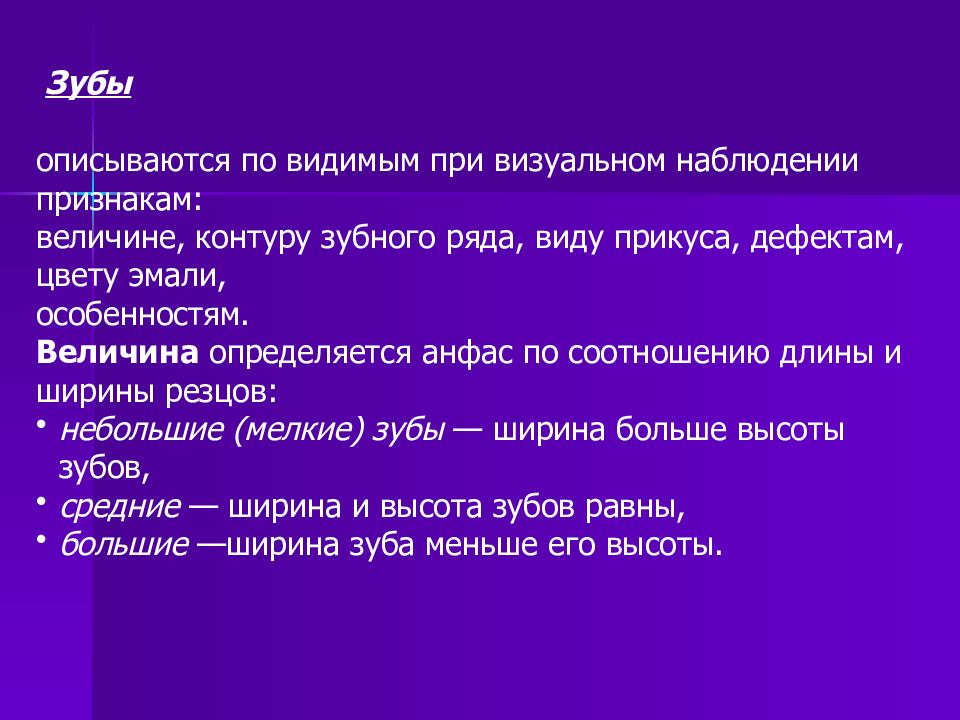 Зубы

описываются по видимым при визуальном наблюдении признакам:
величине, контуру зубного ряда, виду прикуса, дефектам, цвету эмали,
особенностям.
Величина определяется анфас по соотношению длины и ширины резцов:
• небольшие (мелкие) зубы — ширина больше высоты зубов,
• средние — ширина и высота зубов равны,
• большие —ширина зуба меньше его высоты.